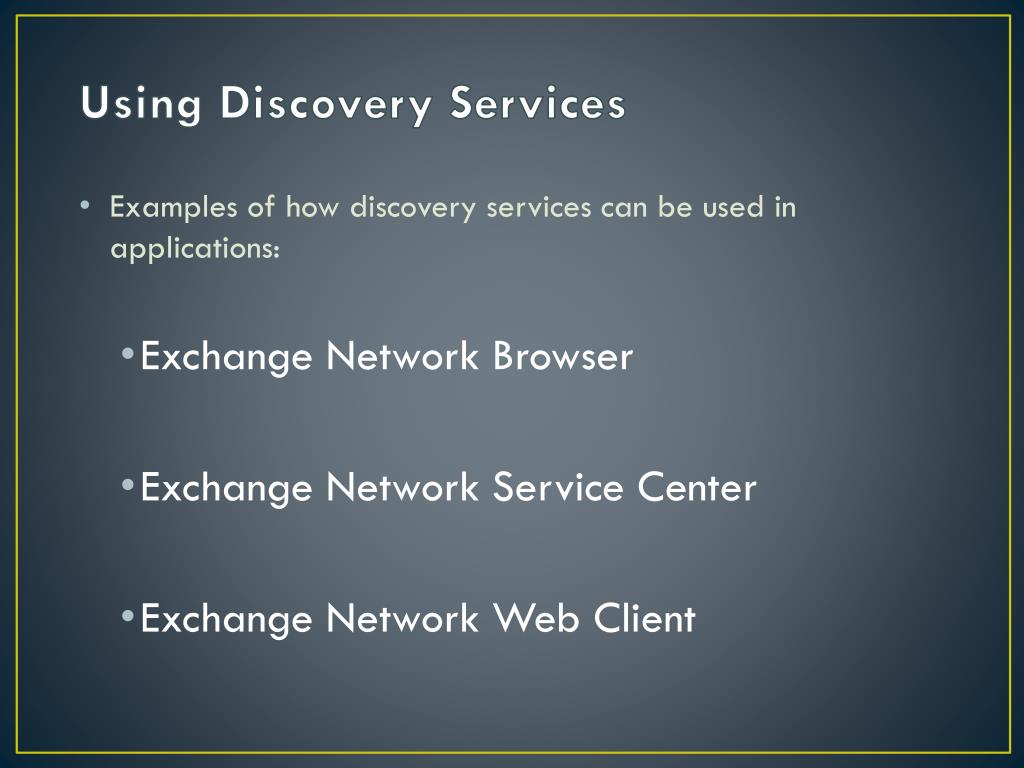 Using Discovery Services

• Examples of how discovery services can be used in applications:

• Exchange Network Browser

• Exchange Network Service Center

• Exchange Network Web Client